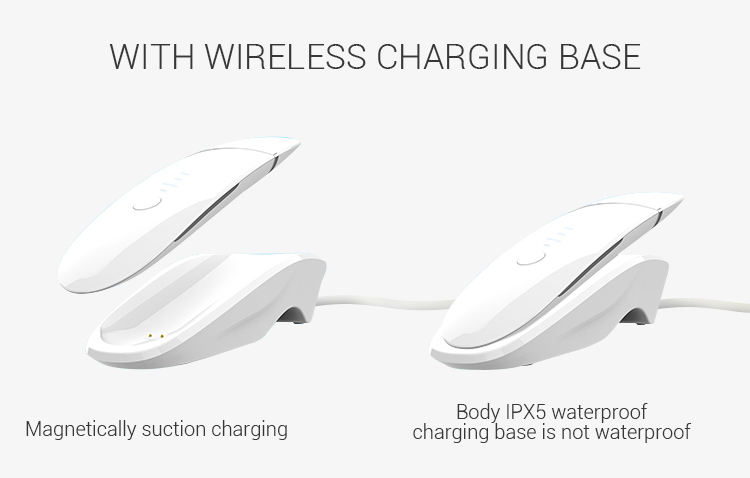 WITH WIRELESS CHARGING BASE

Magnetically suction charging

Body IPX5 waterproof
charging base is not waterproof